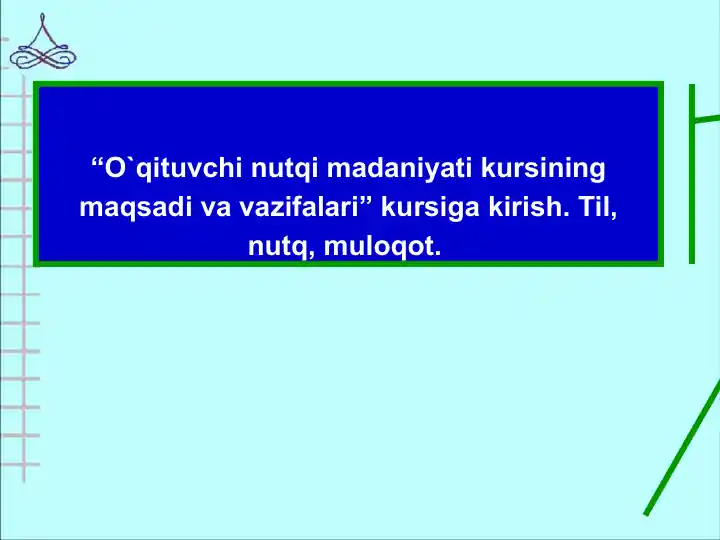 “O`qituvchi nutqi madaniyati kursining maqsadi va vazifalari” kursiga kirish. Til, nutq, muloqot.